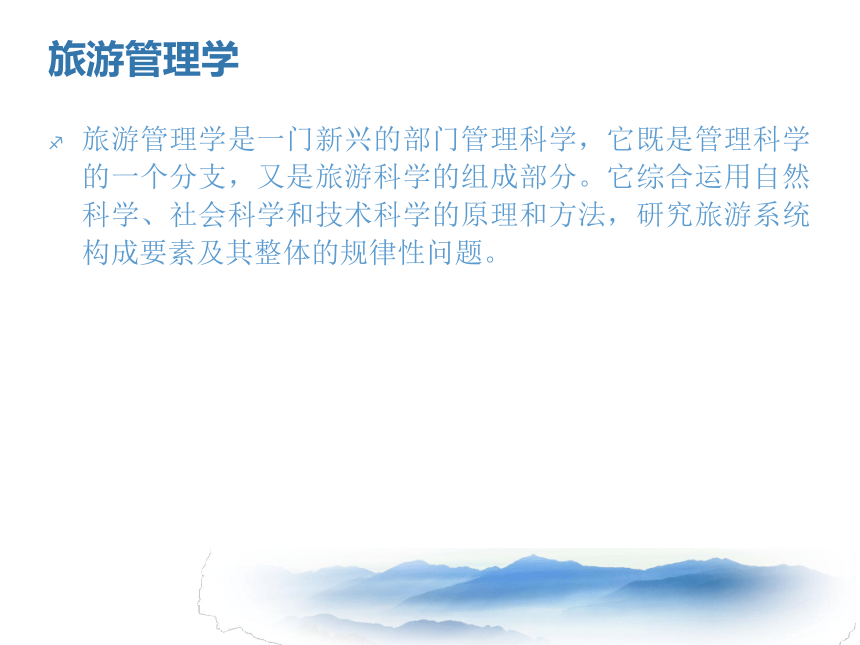 旅游管理学

旅游管理学是一门新兴的部门管理科学，它既是管理科学的一个分支，又是旅游科学的组成部分。它综合运用自然科学、社会科学和技术科学的原理和方法，研究旅游系统构成要素及其整体的规律性问题。